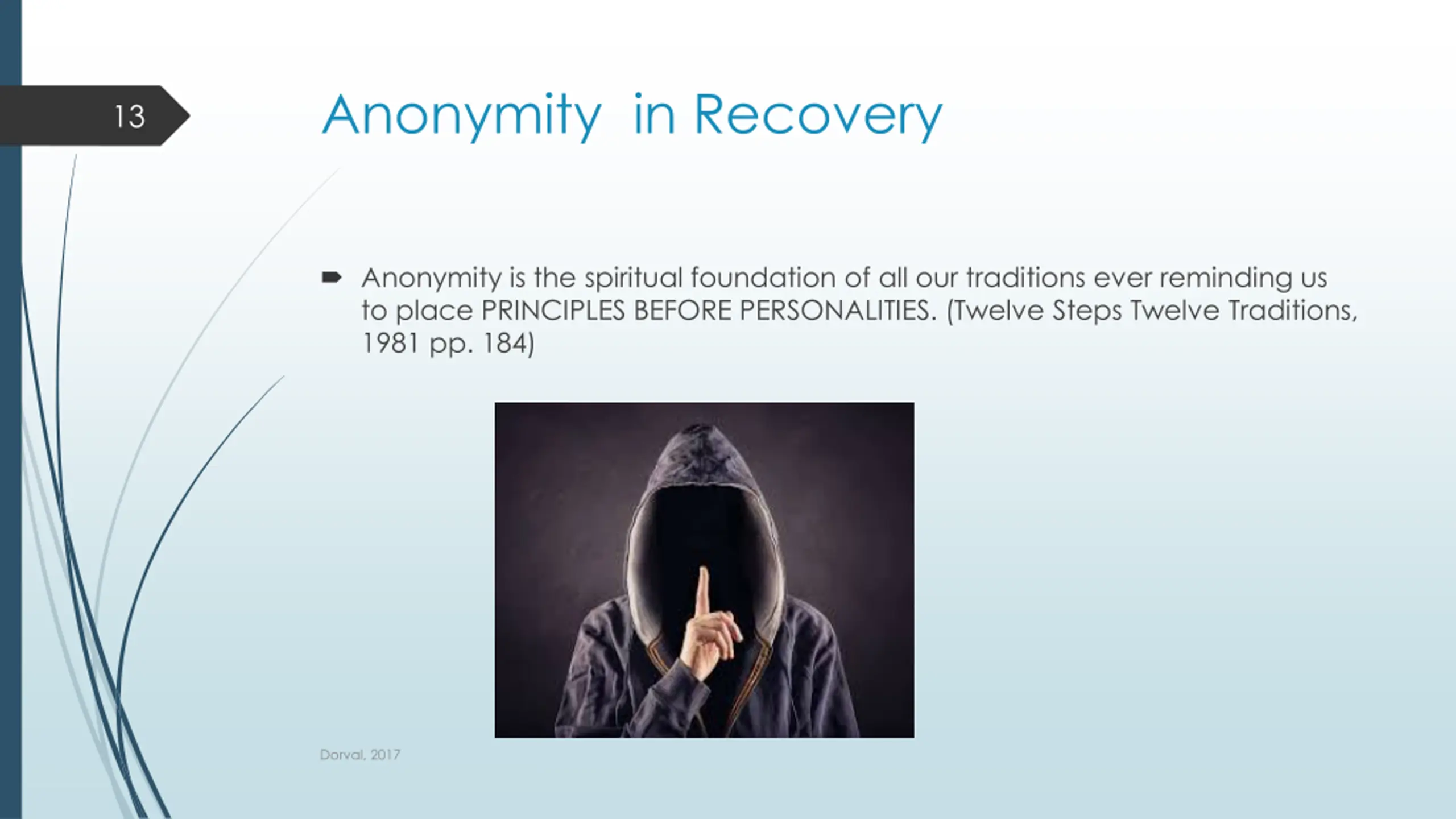 13

Anonymity  in Recovery

Anonymity is the spiritual foundation of all our traditions ever reminding us to place PRINCIPLES BEFORE PERSONALITIES. (Twelve Steps Twelve Traditions, 1981 pp. 184)

Dorval, 2017